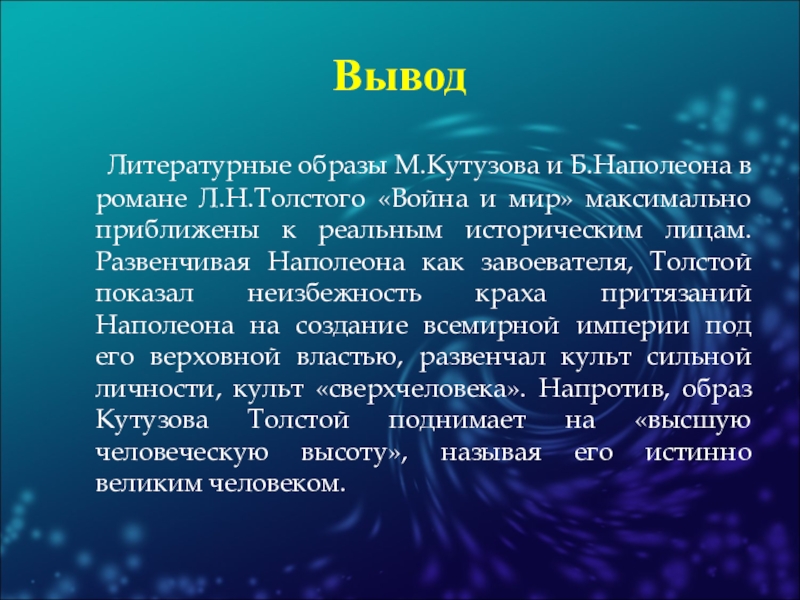 Вывод

Литературные образы М.Кутузова и Б.Наполеона в романе Л.Н.Толстого «Война и мир» максимально приближены к реальным историческим лицам. Развенчивая Наполеона как завоевателя, Толстой показал неизбежность краха притязаний Наполеона на создание всемирной империи под его верховной властью, развенчал культ сильной личности, культ «сверхчеловека». Напротив, образ Кутузова Толстой поднимает на «высшую человеческую высоту», называя его истинно великим человеком.